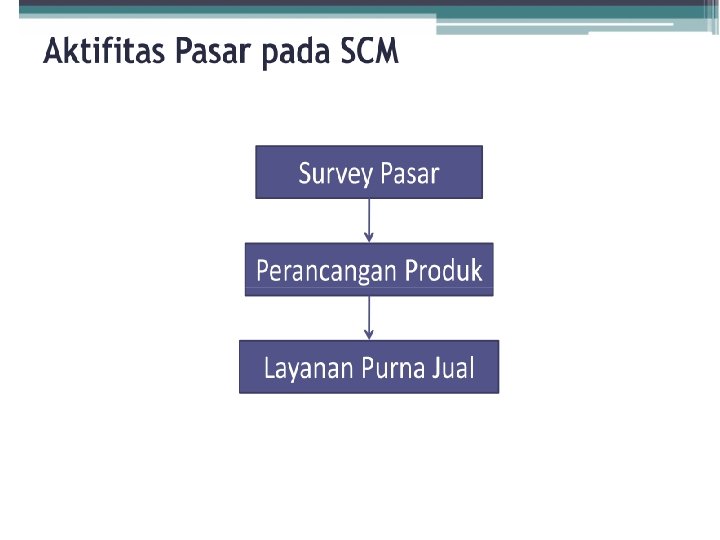 Aktifitas Pasar pada SCM

Survey Pasar

Perancangan Produk

Layanan Purna Jual